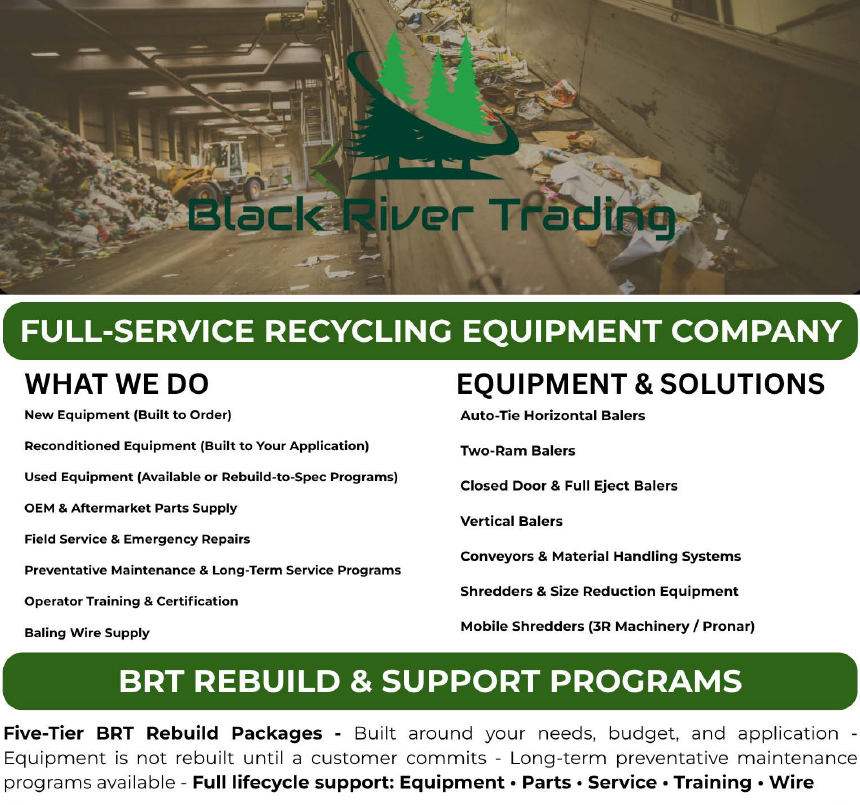 Black River Trading

FULL-SERVICE RECYCLING EQUIPMENT COMPANY

WHAT WE DO

New Equipment (Built to Order)

Reconditioned Equipment (Built to Your Application)

Used Equipment (Available or Rebuild-to-Spec Programs)

OEM & Aftermarket Parts Supply

Field Service & Emergency Repairs

Preventative Maintenance & Long-Term Service Programs

Operator Training & Certification

Baling Wire Supply

EQUIPMENT & SOLUTIONS

Auto-Tie Horizontal Balers

Two-Ram Balers

Closed Door & Full Eject Balers

Vertical Balers

Conveyors & Material Handling Systems

Shredders & Size Reduction Equipment

Mobile Shredders (3R Machinery / Pronar)

BRT REBUILD & SUPPORT PROGRAMS

Five-Tier BRT Rebuild Packages - Built around your needs, budget, and application - Equipment is not rebuilt until a customer commits - Long-term preventative maintenance programs available - Full lifecycle support: Equipment • Parts • Service • Training • Wire